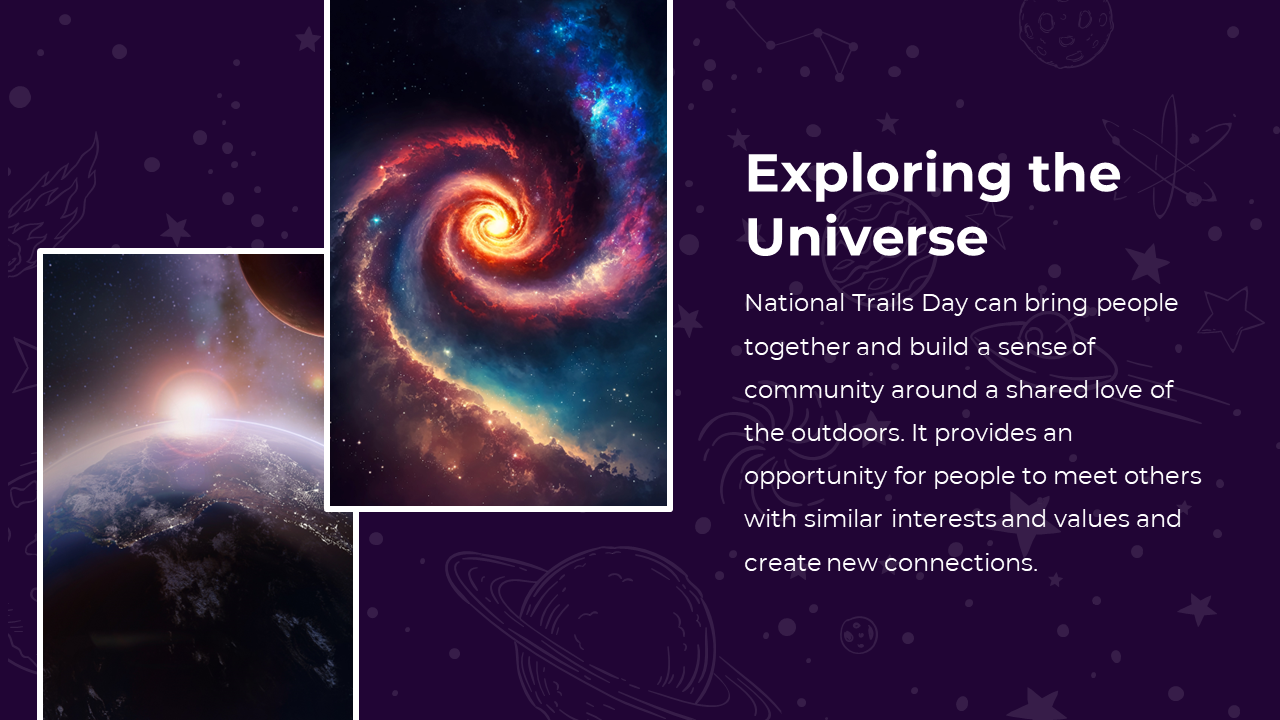 Exploring the Universe

National Trails Day can bring people together and build a sense of community around a shared love of the outdoors. It provides an opportunity for people to meet others with similar interests and values and create new connections.